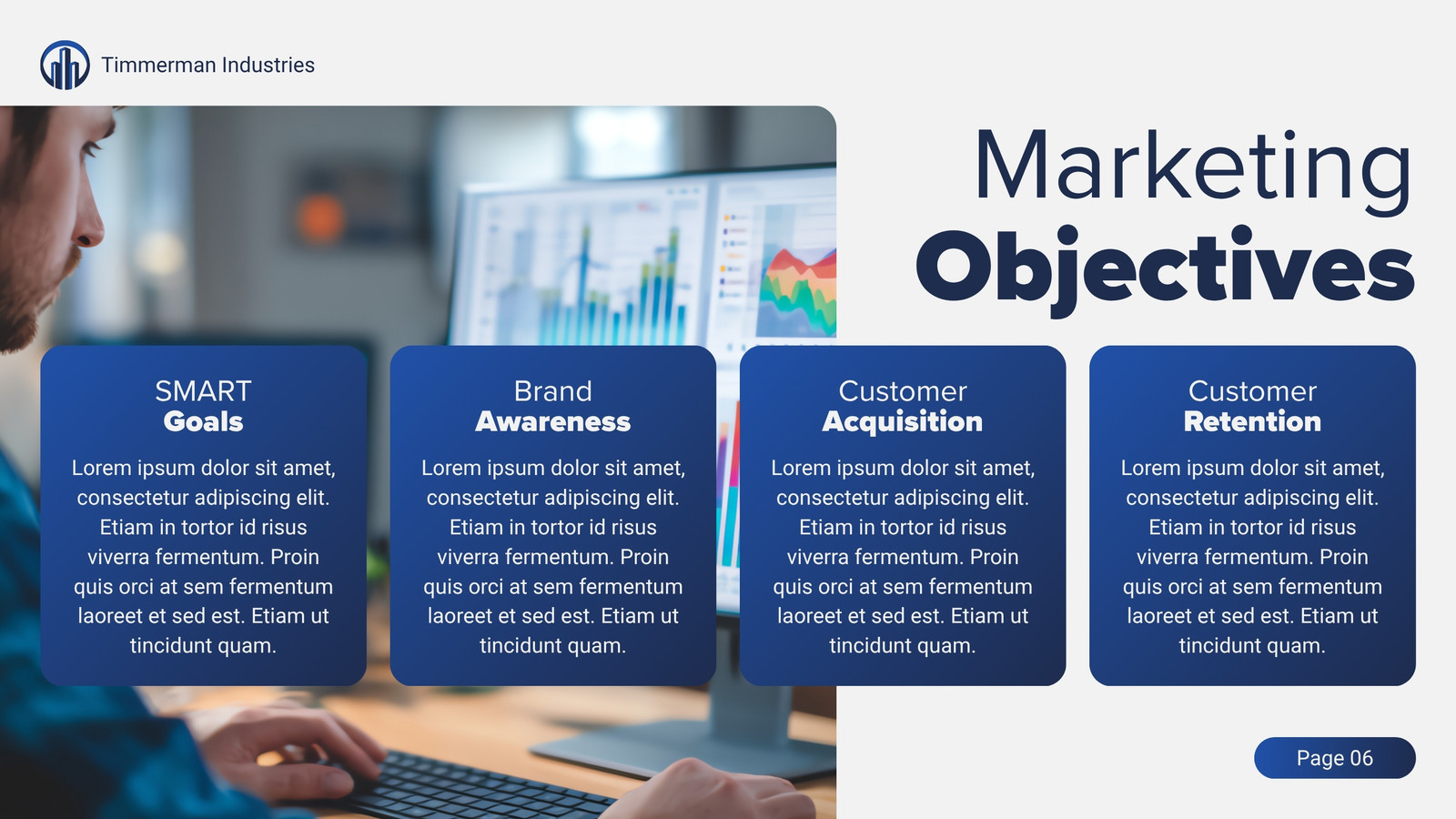 Timmerman Industries

Marketing
Objectives

SMART
Goals

Lorem ipsum dolor sit amet, consectetur adipiscing elit. Etiam in tortor id risus viverra fermentum. Proin quis orci at sem fermentum laoreet et sed est. Etiam ut tincidunt quam.

Brand
Awareness

Lorem ipsum dolor sit amet, consectetur adipiscing elit. Etiam in tortor id risus viverra fermentum. Proin quis orci at sem fermentum laoreet et sed est. Etiam ut tincidunt quam.

Customer
Acquisition

Lorem ipsum dolor sit amet, consectetur adipiscing elit. Etiam in tortor id risus viverra fermentum. Proin quis orci at sem fermentum laoreet et sed est. Etiam ut tincidunt quam.

Customer
Retention

Lorem ipsum dolor sit amet, consectetur adipiscing elit. Etiam in tortor id risus viverra fermentum. Proin quis orci at sem fermentum laoreet et sed est. Etiam ut tincidunt quam.

Page 06